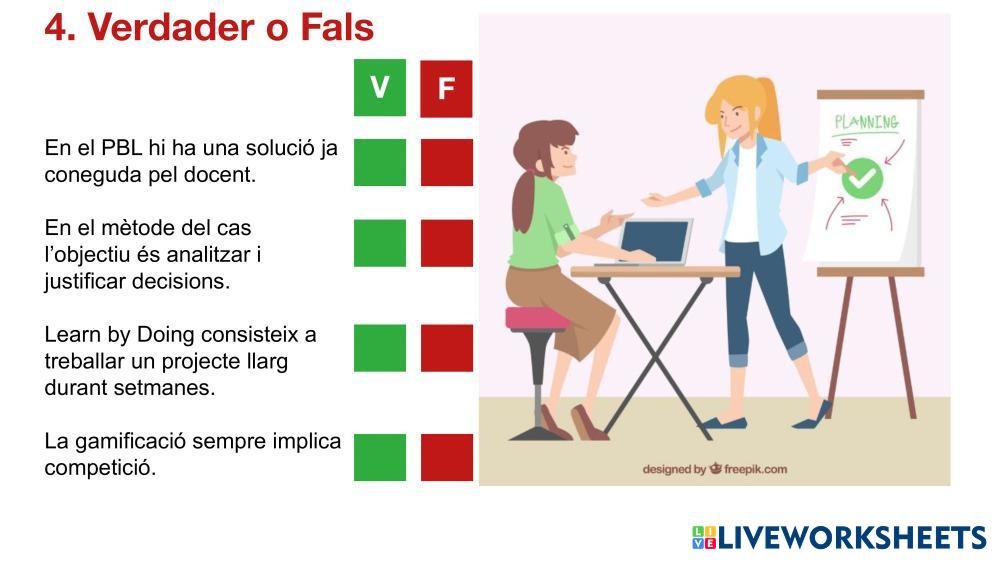 4. Verdader o Fals

V F

En el PBL hi ha una solució ja coneguda pel docent.

En el mètode del cas l'objectiu és analitzar i justificar decisions.

Learn by Doing consisteix a treballar un projecte llarg durant setmanes.

La gamificació sempre implica competició.

PLANNING

designed by freepik.com

LIVEWORKSHEETS